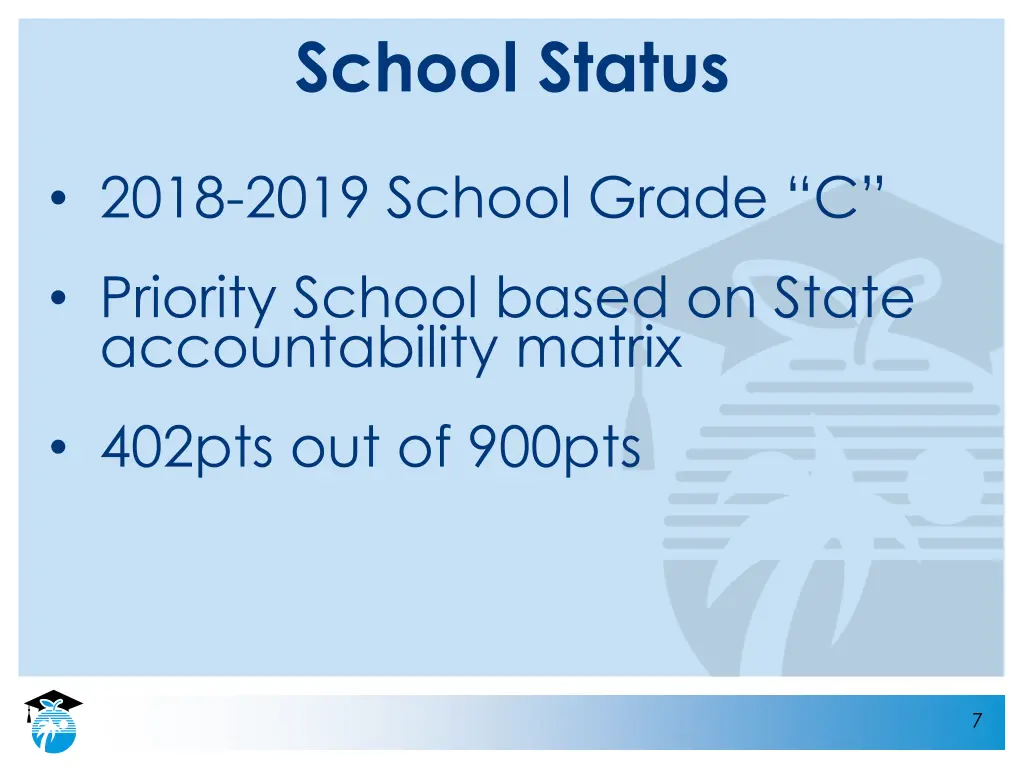 School Status

• 2018-2019 School Grade “C”

• Priority School based on State accountability matrix

• 402pts out of 900pts

7